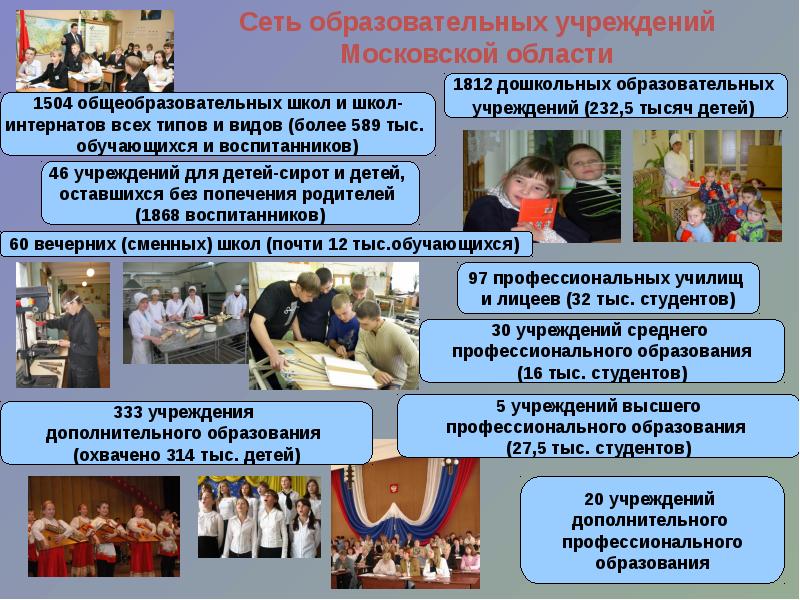 Сеть образовательных учреждений Московской области

1504 общеобразовательных школ и школ-интернатов всех типов и видов (более 589 тыс. обучающихся и воспитанников)

1812 дошкольных образовательных учреждений (232,5 тысяч детей)

46 учреждений для детей-сирот и детей, оставшихся без попечения родителей (1868 воспитанников)

60 вечерних (сменных) школ (почти 12 тыс.обучающихся)

97 профессиональных училищ и лицеев (32 тыс. студентов)

30 учреждений среднего профессионального образования (16 тыс. студентов)

333 учреждения дополнительного образования (охвачено 314 тыс. детей)

5 учреждений высшего профессионального образования (27,5 тыс. студентов)

20 учреждений дополнительного профессионального образования